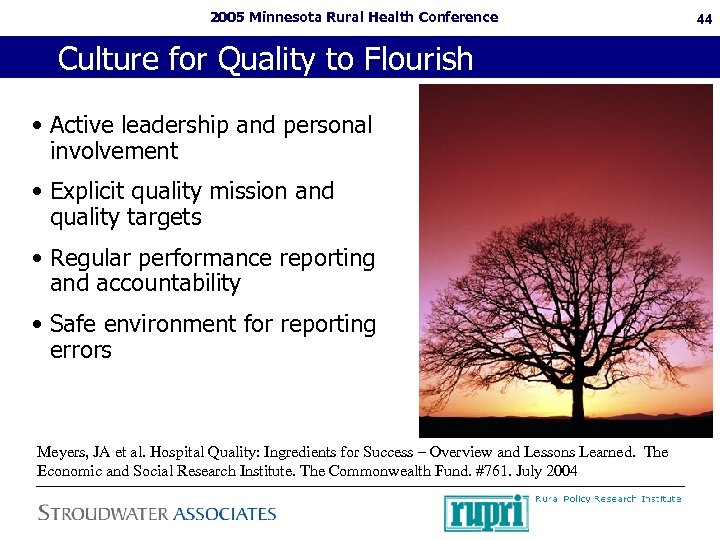 2005 Minnesota Rural Health Conference

44

Culture for Quality to Flourish

• Active leadership and personal involvement

• Explicit quality mission and quality targets

• Regular performance reporting and accountability

• Safe environment for reporting errors

Meyers, JA et al. Hospital Quality: Ingredients for Success – Overview and Lessons Learned. The Economic and Social Research Institute. The Commonwealth Fund. #761. July 2004

STROUDWATER ASSOCIATES

rupri

Rural Policy Research Institute